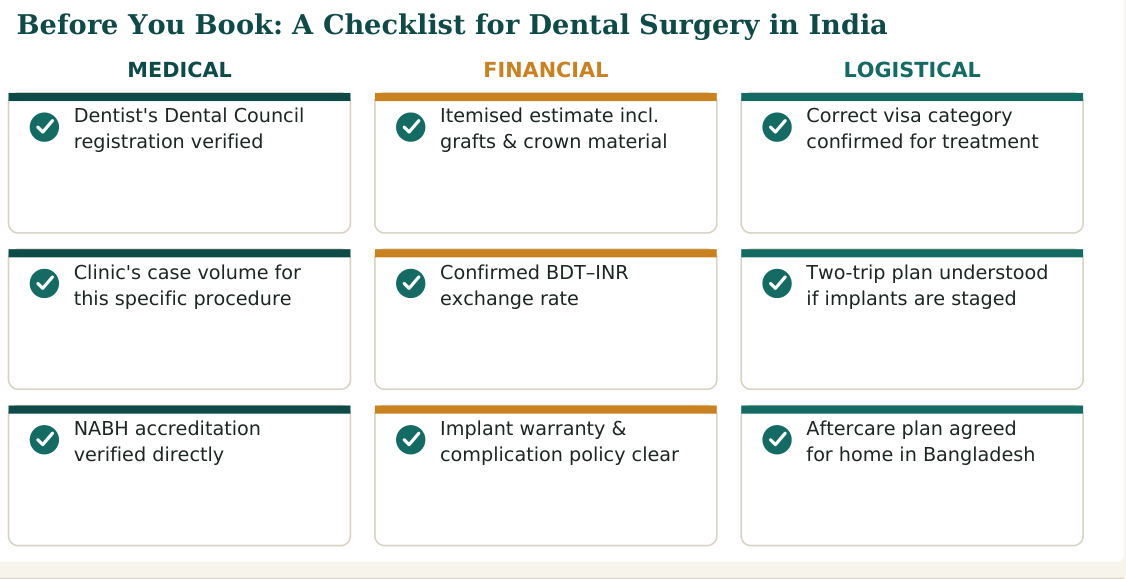 Before You Book: A Checklist for Dental Surgery in India

MEDICAL

Dentist's Dental Council registration verified

Clinic's case volume for this specific procedure

NABH accreditation verified directly

FINANCIAL

Itemised estimate incl. grafts & crown material

Confirmed BDT–INR exchange rate

Implant warranty & complication policy clear

LOGISTICAL

Correct visa category confirmed for treatment

Two-trip plan understood if implants are staged

Aftercare plan agreed for home in Bangladesh